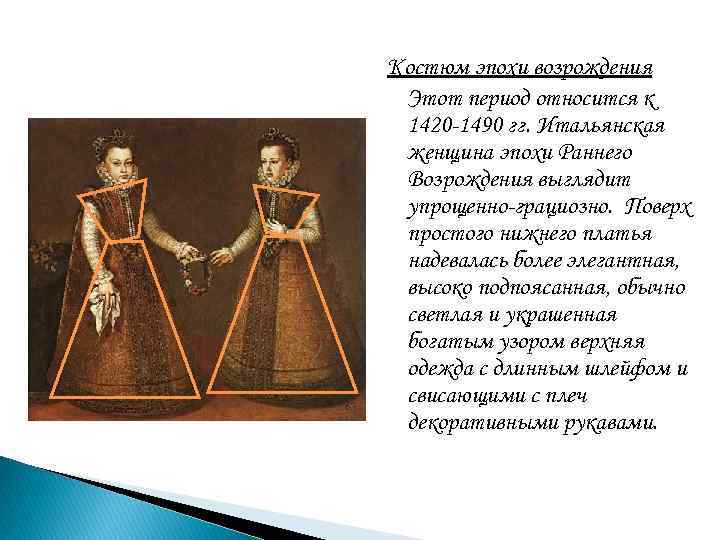 Костюм эпохи возрождения

Этот период относится к 1420-1490 гг. Итальянская женщина эпохи Раннего Возрождения выглядит упрощенно-грациозно. Поверх простого нижнего платья надевалась более элегантная, высоко подпоясанная, обычно светлая и украшенная богатым узором верхняя одежда с длинным шлейфом и свисающими с плеч декоративными рукавами.